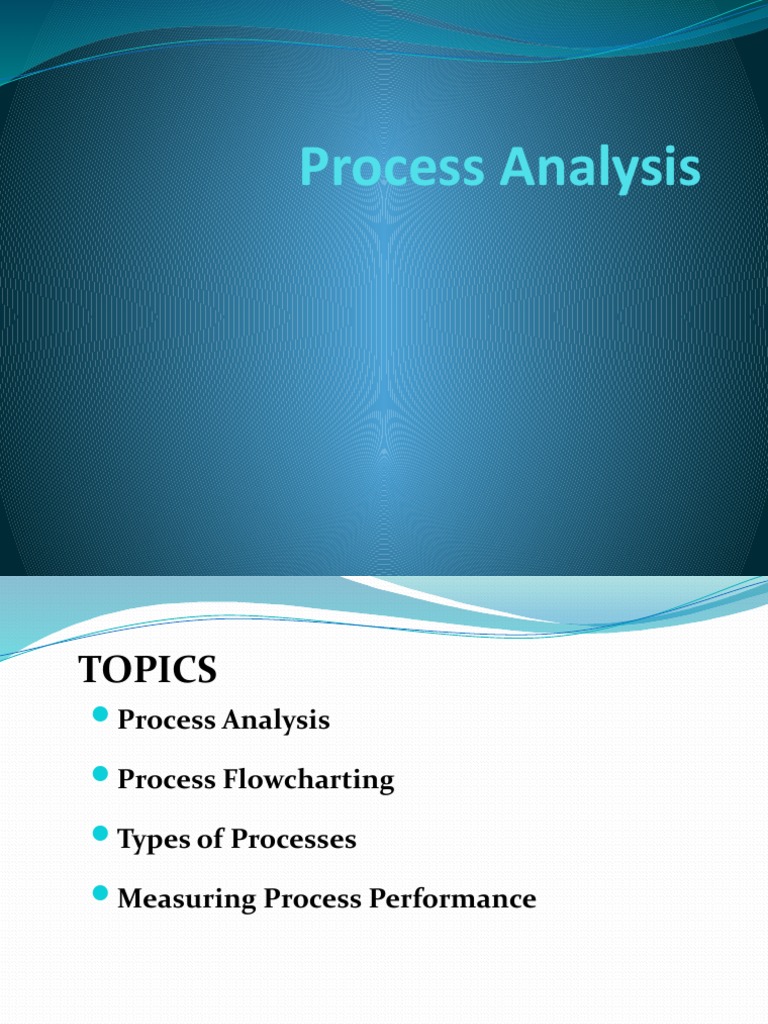 Process Analysis

TOPICS

Process Analysis

Process Flowcharting

Types of Processes

Measuring Process Performance